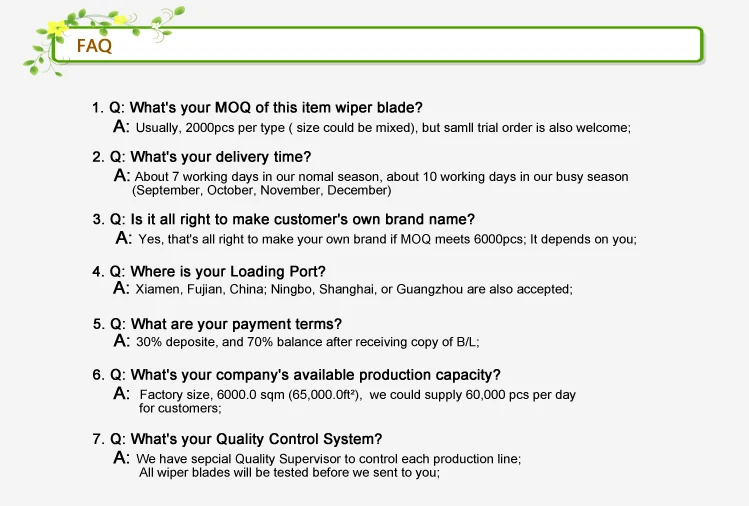 FAQ

1. Q: What's your MOQ of this item wiper blade?
A: Usually, 2000pcs per type ( size could be mixed), but samll trial order is also welcome;

2. Q: What's your delivery time?
A: About 7 working days in our nomal season, about 10 working days in our busy season (September, October, November, December)

3. Q: Is it all right to make customer's own brand name?
A: Yes, that's all right to make your own brand if MOQ meets 6000pcs; It depends on you;

4. Q: Where is your Loading Port?
A: Xiamen, Fujian, China; Ningbo, Shanghai, or Guangzhou are also accepted;

5. Q: What are your payment terms?
A: 30% deposite, and 70% balance after receiving copy of B/L;

6. Q: What's your company's available production capacity?
A: Factory size, 6000.0 sqm (65,000.0ft²), we could supply 60,000 pcs per day for customers;

7. Q: What's your Quality Control System?
A: We have sepcial Quality Supervisor to control each production line;
All wiper blades will be tested before we sent to you;